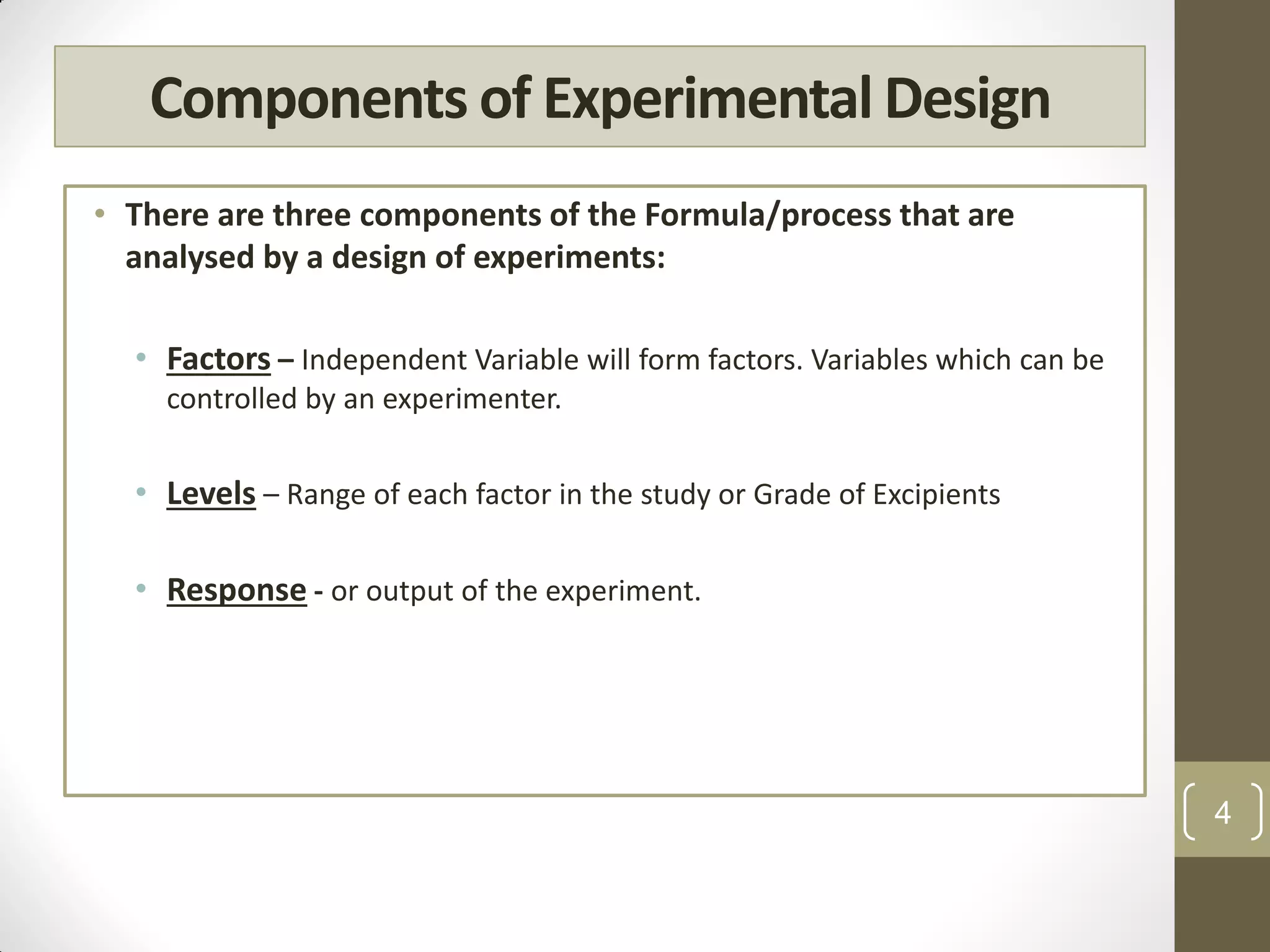 Components of Experimental Design

• There are three components of the Formula/process that are analysed by a design of experiments:

• Factors – Independent Variable will form factors. Variables which can be controlled by an experimenter.

• Levels – Range of each factor in the study or Grade of Excipients

• Response - or output of the experiment.

4